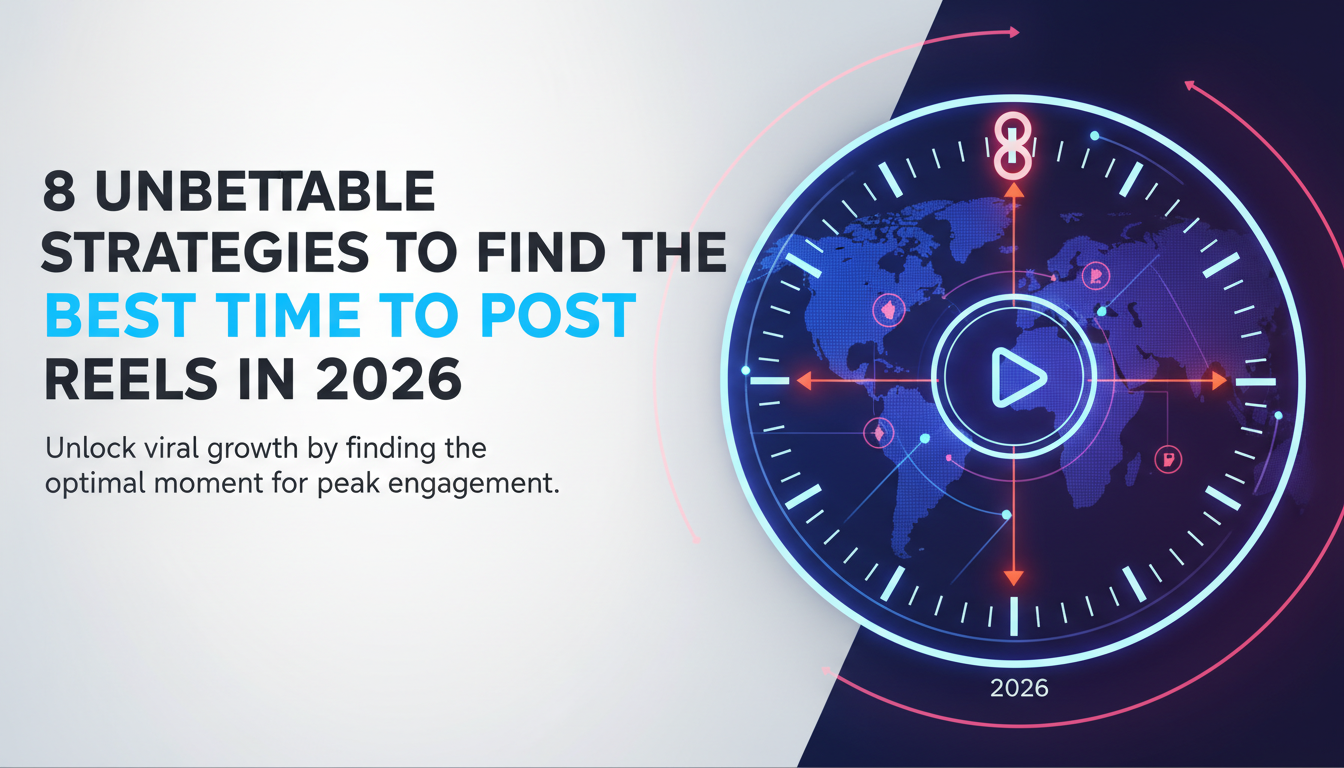 8 UNBETTABLE STRATEGIES TO FIND THE BEST TIME TO POST REELS IN 2026

Unlock viral growth by finding the optimal moment for peak engagement.

8

2026